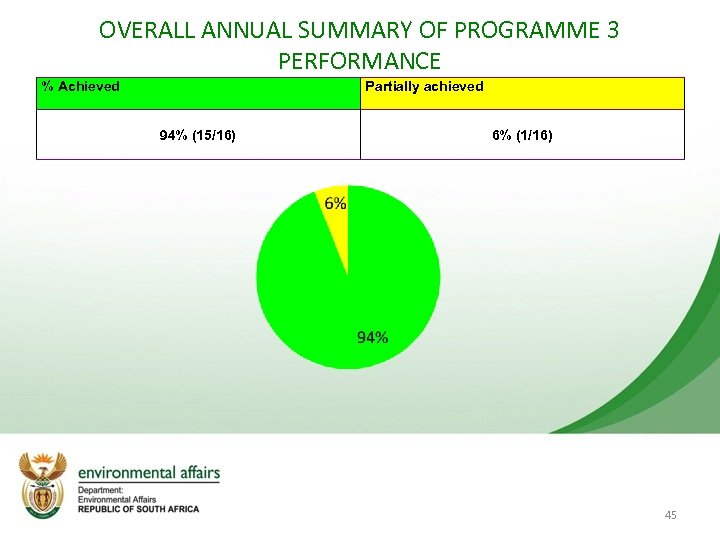 OVERALL ANNUAL SUMMARY OF PROGRAMME 3 PERFORMANCE

| % Achieved | Partially achieved |
|---|---|
| 94% (15/16) | 6% (1/16) |

6%

94%

environmental affairs

Department:
Environmental Affairs
REPUBLIC OF SOUTH AFRICA

45